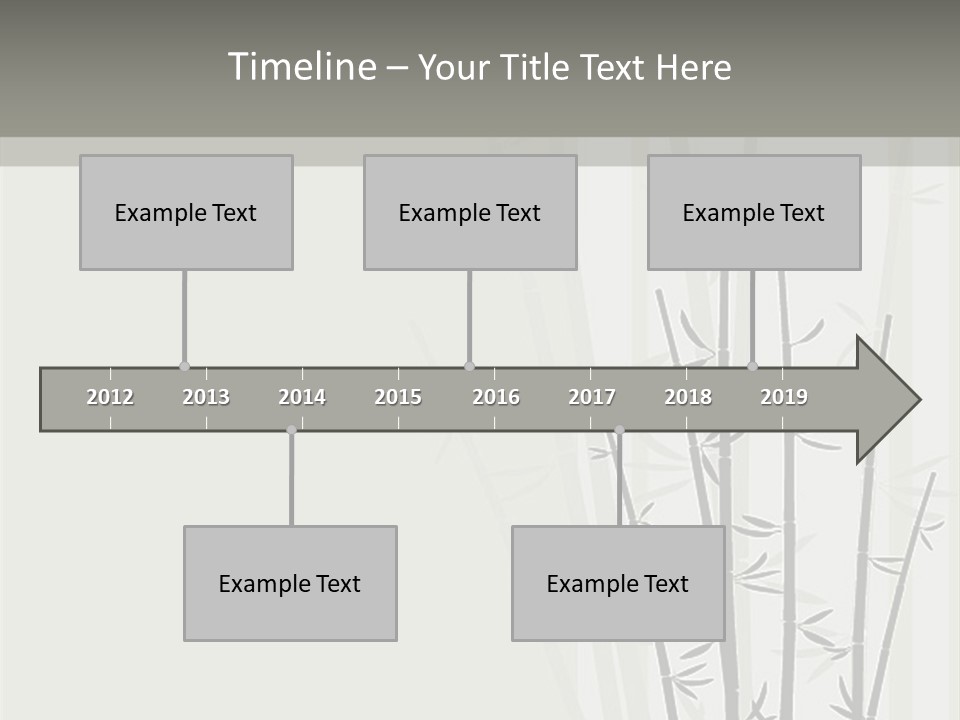 Timeline – Your Title Text Here

Example Text

Example Text

Example Text

2012 2013 2014 2015 2016 2017 2018 2019

Example Text

Example Text